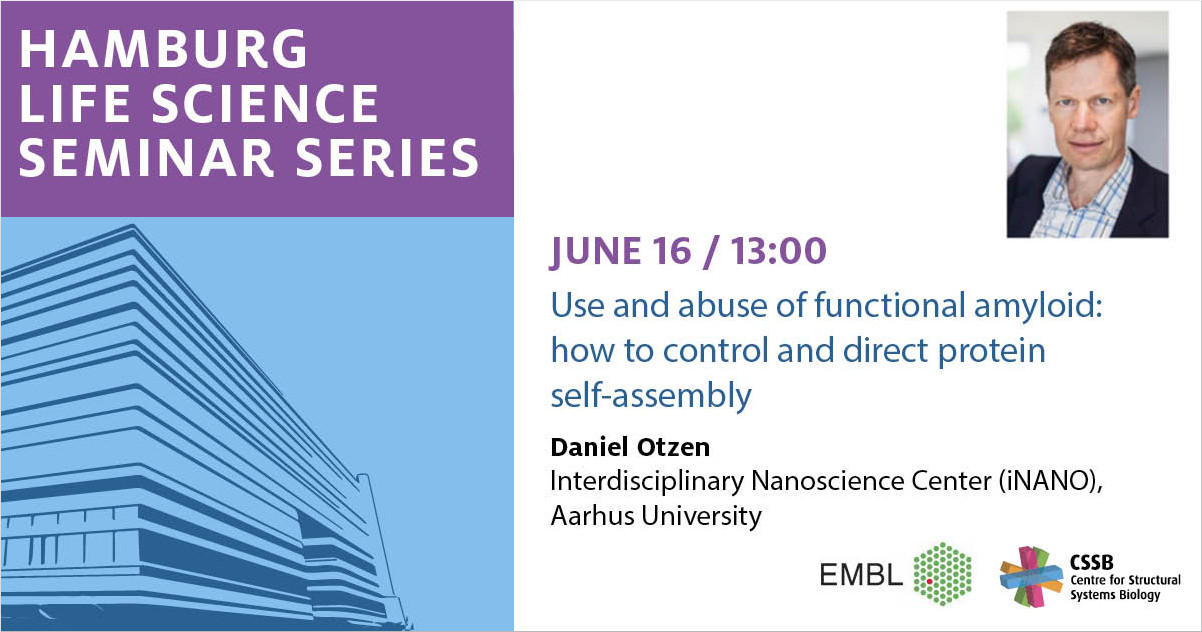 HAMBURG LIFE SCIENCE SEMINAR SERIES

JUNE 16 / 13:00

Use and abuse of functional amyloid: how to control and direct protein self-assembly

Daniel Otzen
Interdisciplinary Nanoscience Center (iNANO), Aarhus University

EMBL

CSSB
Centre for Structural Systems Biology